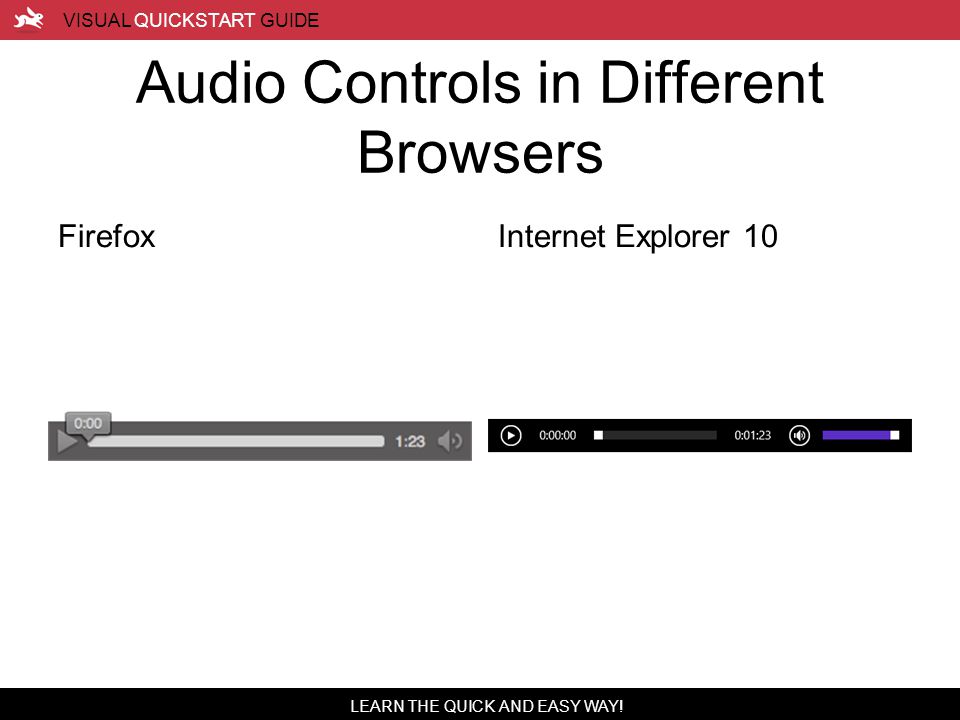 VISUAL QUICKSTART GUIDE

Audio Controls in Different Browsers

Firefox

0:00

1:23

Internet Explorer 10

0:00:00

0:01:23

LEARN THE QUICK AND EASY WAY!